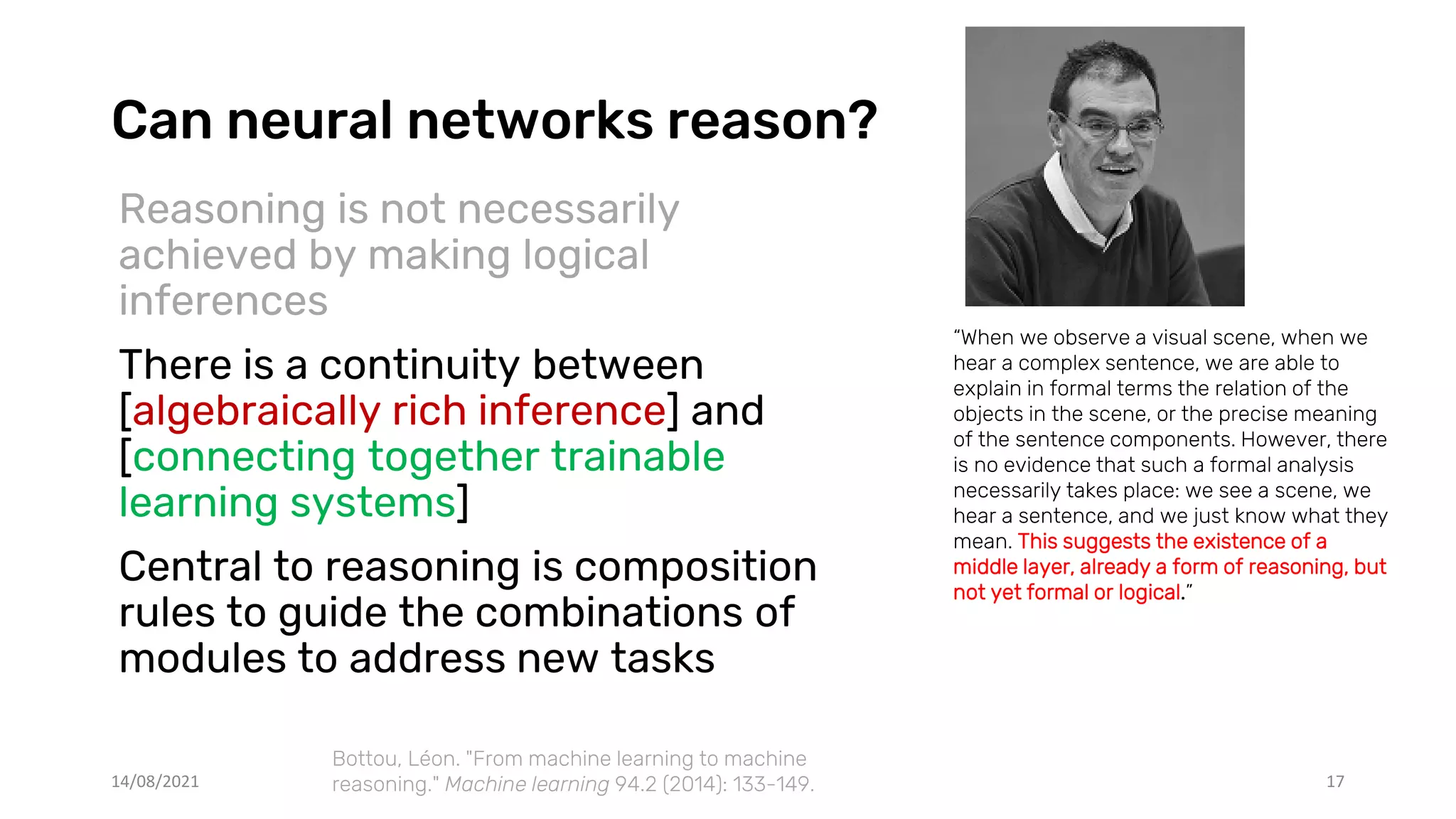 Can neural networks reason?

Reasoning is not necessarily achieved by making logical inferences

There is a continuity between [algebraically rich inference] and [connecting together trainable learning systems]

Central to reasoning is composition rules to guide the combinations of modules to address new tasks

“When we observe a visual scene, when we hear a complex sentence, we are able to explain in formal terms the relation of the objects in the scene, or the precise meaning of the sentence components. However, there is no evidence that such a formal analysis necessarily takes place: we see a scene, we hear a sentence, and we just know what they mean. This suggests the existence of a middle layer, already a form of reasoning, but not yet formal or logical.”

14/08/2021

Bottou, Léon. "From machine learning to machine reasoning." Machine learning 94.2 (2014): 133-149.

17